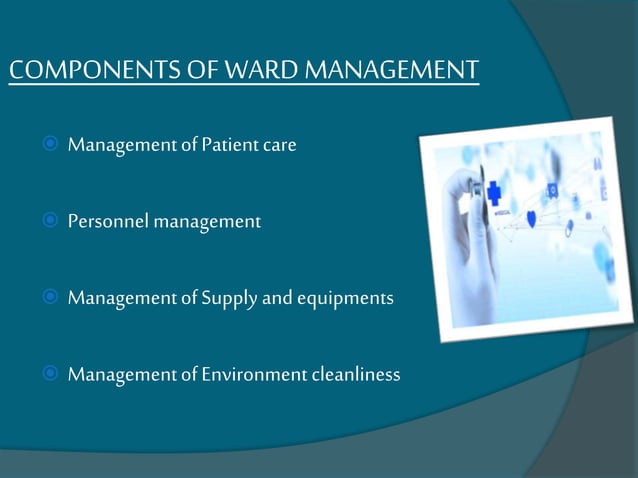 COMPONENTS OF WARD MANAGEMENT

Management of Patient care

Personnel management

Management of Supply and equipments

Management of Environment cleanliness